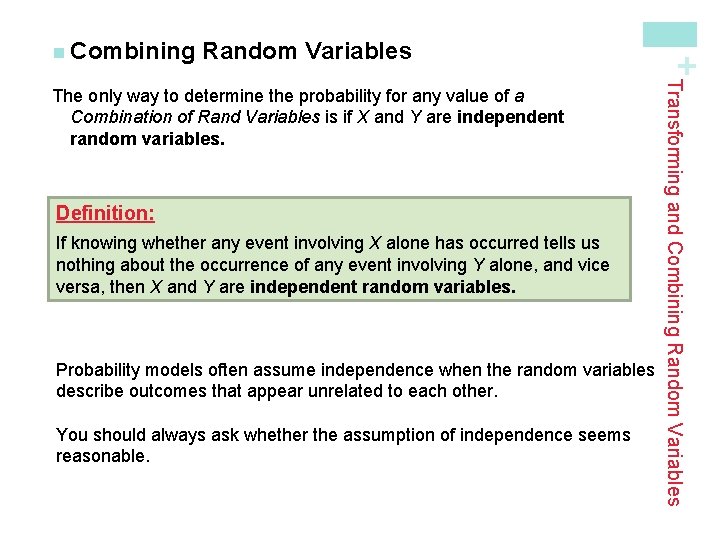 Combining Random Variables

The only way to determine the probability for any value of a Combination of Rand Variables is if X and Y are independent random variables.

Definition:

If knowing whether any event involving X alone has occurred tells us nothing about the occurrence of any event involving Y alone, and vice versa, then X and Y are independent random variables.

Probability models often assume independence when the random variables describe outcomes that appear unrelated to each other.

You should always ask whether the assumption of independence seems reasonable.

+

Transforming and Combining Random Variables